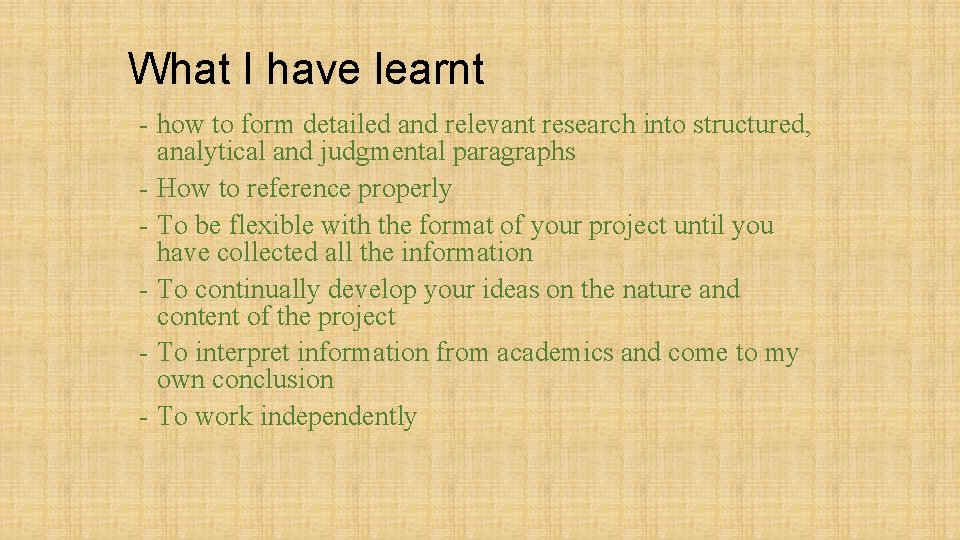 What I have learnt

- how to form detailed and relevant research into structured, analytical and judgmental paragraphs
- How to reference properly
- To be flexible with the format of your project until you have collected all the information
- To continually develop your ideas on the nature and content of the project
- To interpret information from academics and come to my own conclusion
- To work independently